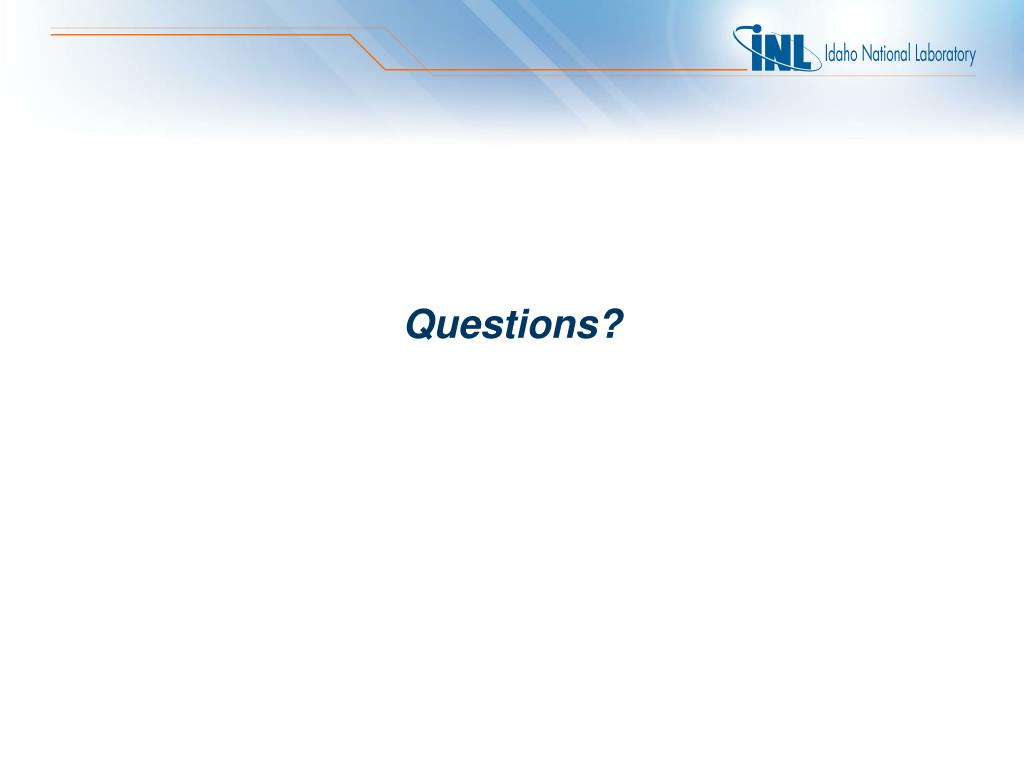 INL Idaho National Laboratory

Questions?